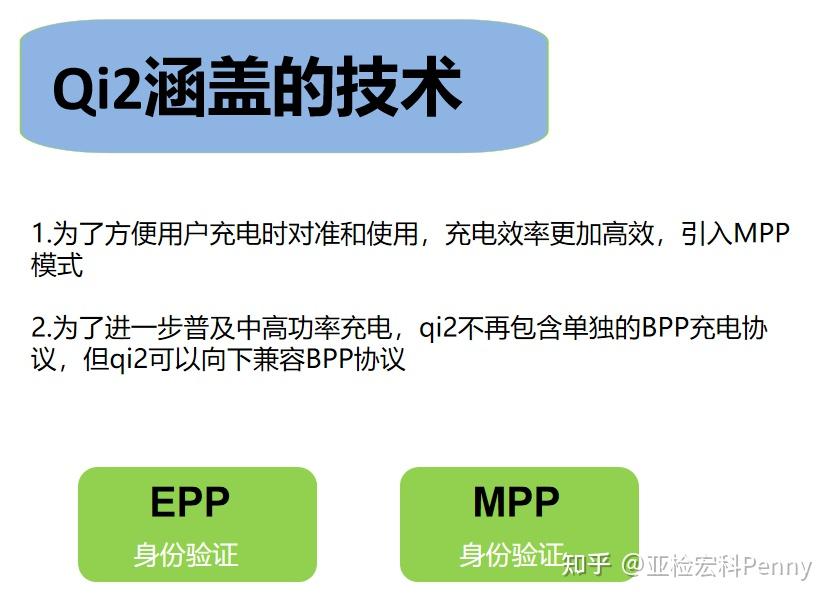 Qi2涵盖的技术

1.为了方便用户充电时对准和使用，充电效率更加高效，引入MPP模式

2.为了进一步普及中高功率充电，qi2不再包含单独的BPP充电协议，但qi2可以向下兼容BPP协议

EPP
身份验证

MPP
身份验证

知乎 @亚检宏科Penny